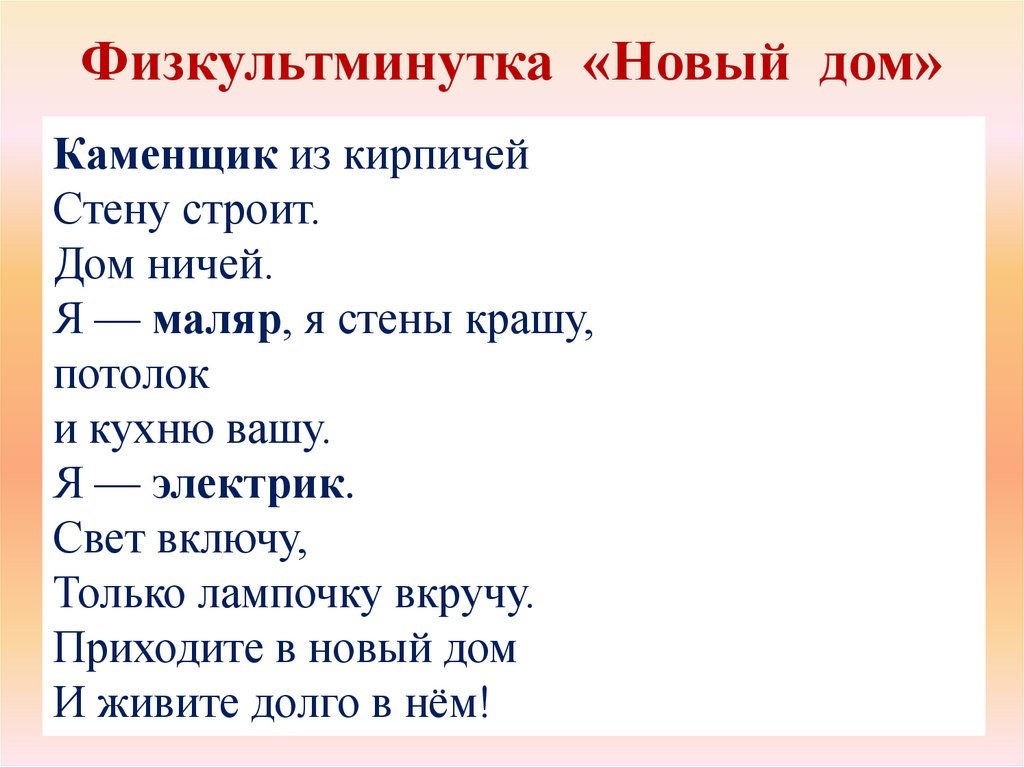 Физкультминутка «Новый дом»

Каменщик из кирпичей
Стену строит.
Дом ничей.
Я — маляр, я стены крашу,
потолок
и кухню вашу.
Я — электрик.
Свет включу,
Только лампочку вкручу.
Приходите в новый дом
И живите долго в нём!